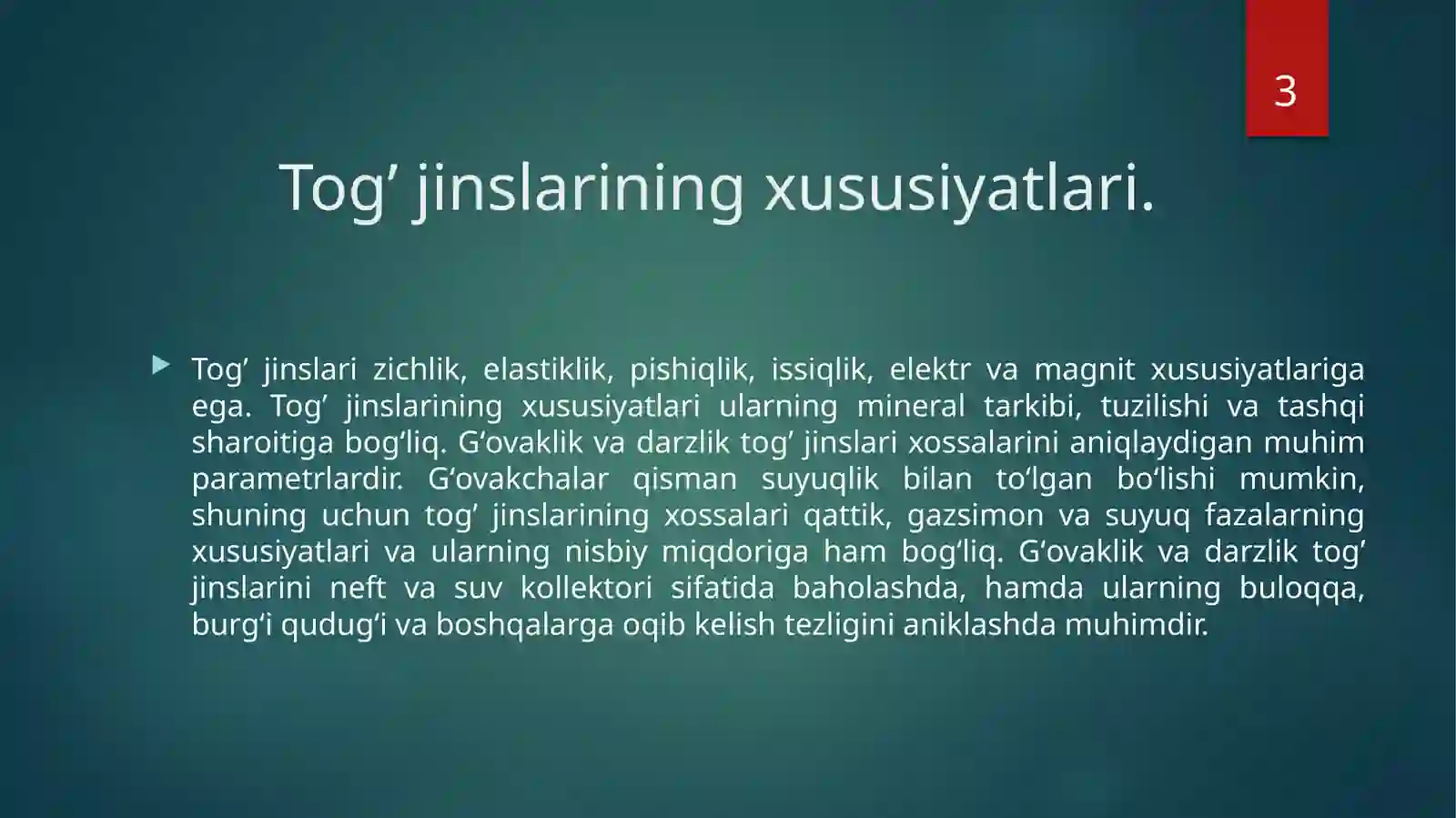 3

Tog’ jinslarining xususiyatlari.

Tog’ jinslari zichlik, elastiklik, pishiqlik, issiqlik, elektr va magnit xususiyatlariga ega. Tog’ jinslarining xususiyatlari ularning mineral tarkibi, tuzilishi va tashqi sharoitiga bog‘liq. G‘ovaklik va darzlik tog’ jinslari xossalarini aniqlaydigan muhim parametrlardir. G‘ovakchalar qisman suyuqlik bilan to‘lgan bo‘lishi mumkin, shuning uchun tog’ jinslarining xossalari qattik, gazsimon va suyuq fazalarning xususiyatlari va ularning nisbiy miqdoriga ham bog‘liq. G‘ovaklik va darzlik tog’ jinslarini neft va suv kollektori sifatida baholashda, hamda ularning buloqqa, burg‘i qudug‘i va boshqalarga oqib kelish tezligini aniklashda muhimdir.